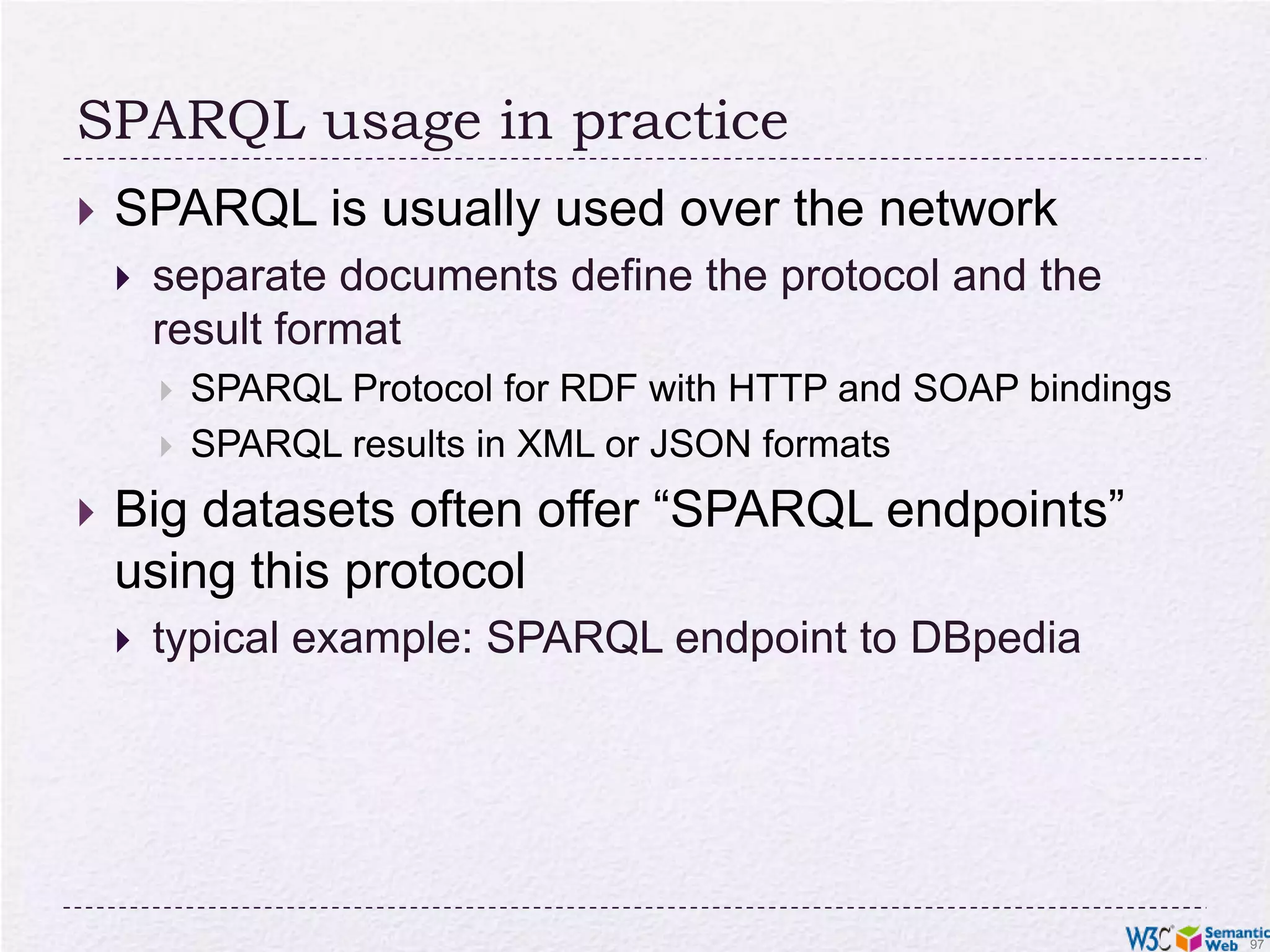 SPARQL usage in practice

SPARQL is usually used over the network

separate documents define the protocol and the result format

SPARQL Protocol for RDF with HTTP and SOAP bindings

SPARQL results in XML or JSON formats

Big datasets often offer “SPARQL endpoints” using this protocol

typical example: SPARQL endpoint to DBpedia

W3C Semantic Web 97